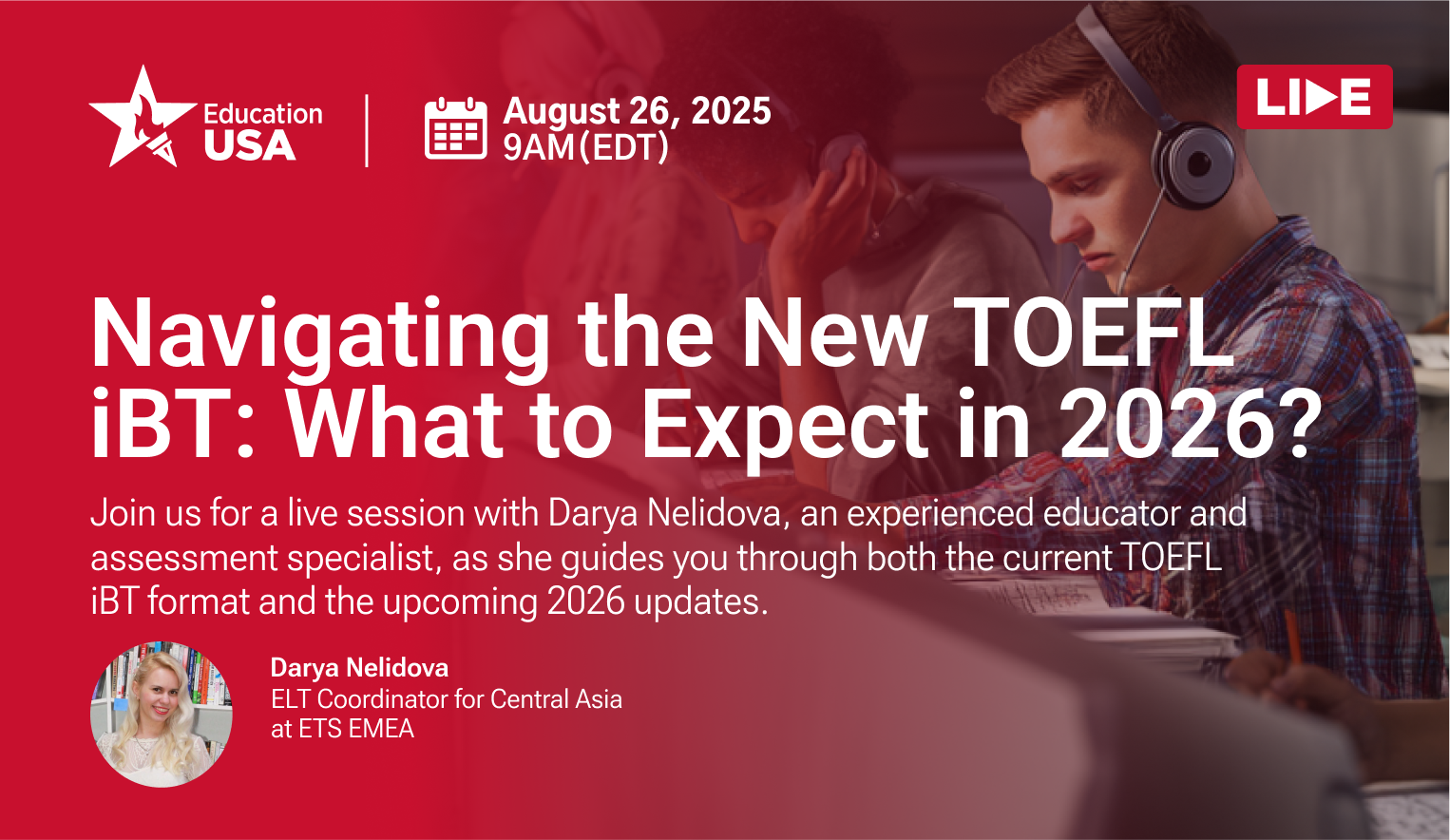 Education USA

August 26, 2025
9AM(EDT)

LIVE

Navigating the New TOEFL iBT: What to Expect in 2026?

Join us for a live session with Darya Nelidova, an experienced educator and assessment specialist, as she guides you through both the current TOEFL iBT format and the upcoming 2026 updates.

Darya Nelidova
ELT Coordinator for Central Asia at ETS EMEA